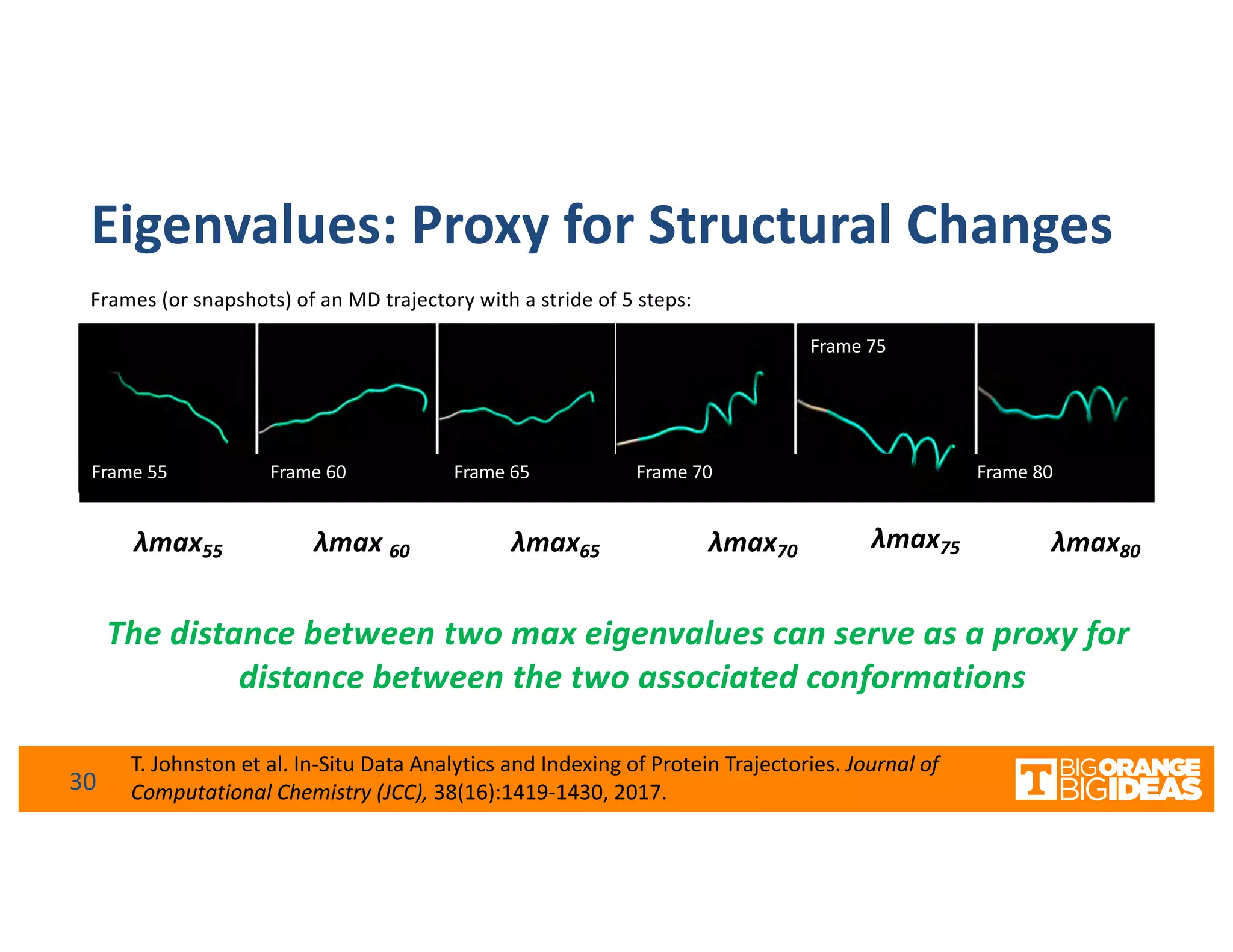 Eigenvalues: Proxy for Structural Changes

Frames (or snapshots) of an MD trajectory with a stride of 5 steps:

Frame 55 Frame 60 Frame 65 Frame 70 Frame 75 Frame 80

$\lambda max_{55}$ $\lambda max_{60}$ $\lambda max_{65}$ $\lambda max_{70}$ $\lambda max_{75}$ $\lambda max_{80}$

The distance between two max eigenvalues can serve as a proxy for distance between the two associated conformations

30

T. Johnston et al. In-Situ Data Analytics and Indexing of Protein Trajectories. Journal of Computational Chemistry (JCC), 38(16):1419-1430, 2017.

T BIG ORANGE BIG IDEAS